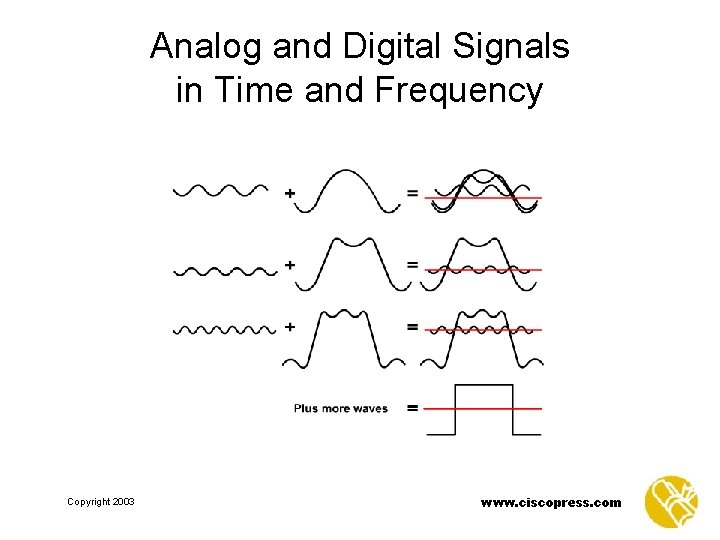 Analog and Digital Signals in Time and Frequency

+ =

+ =

+ =

Plus more waves =

Copyright 2003

www.ciscopress.com